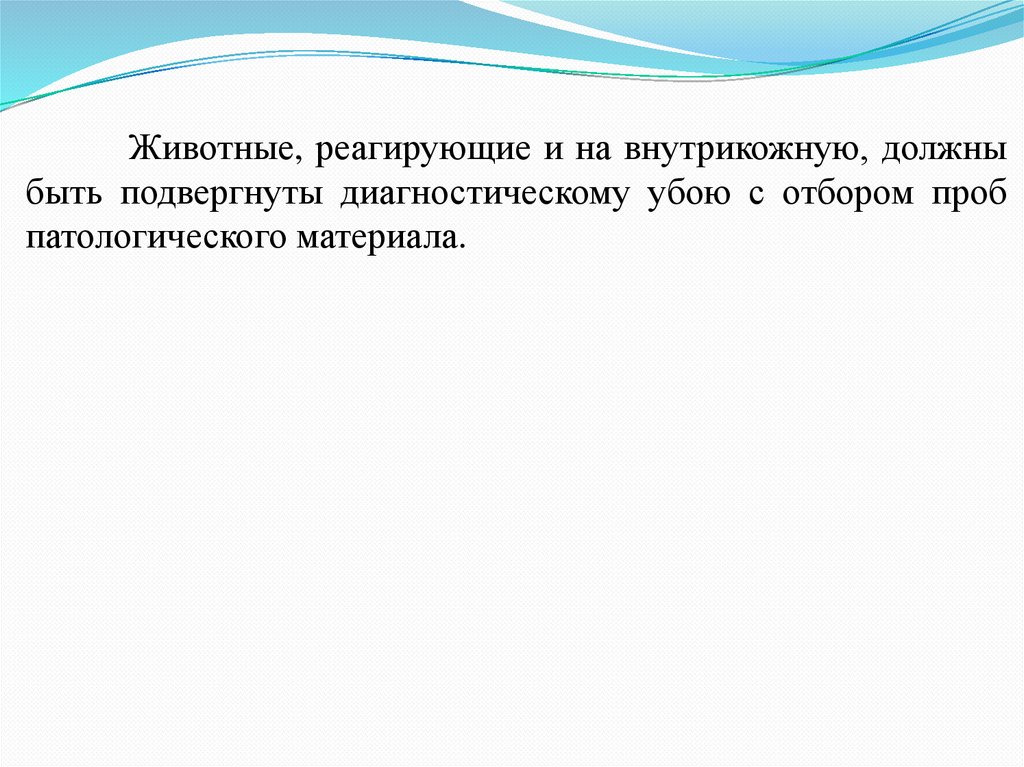 Животные, реагирующие и на внутрикожную, должны быть подвергнуты диагностическому убою с отбором проб патологического материала.